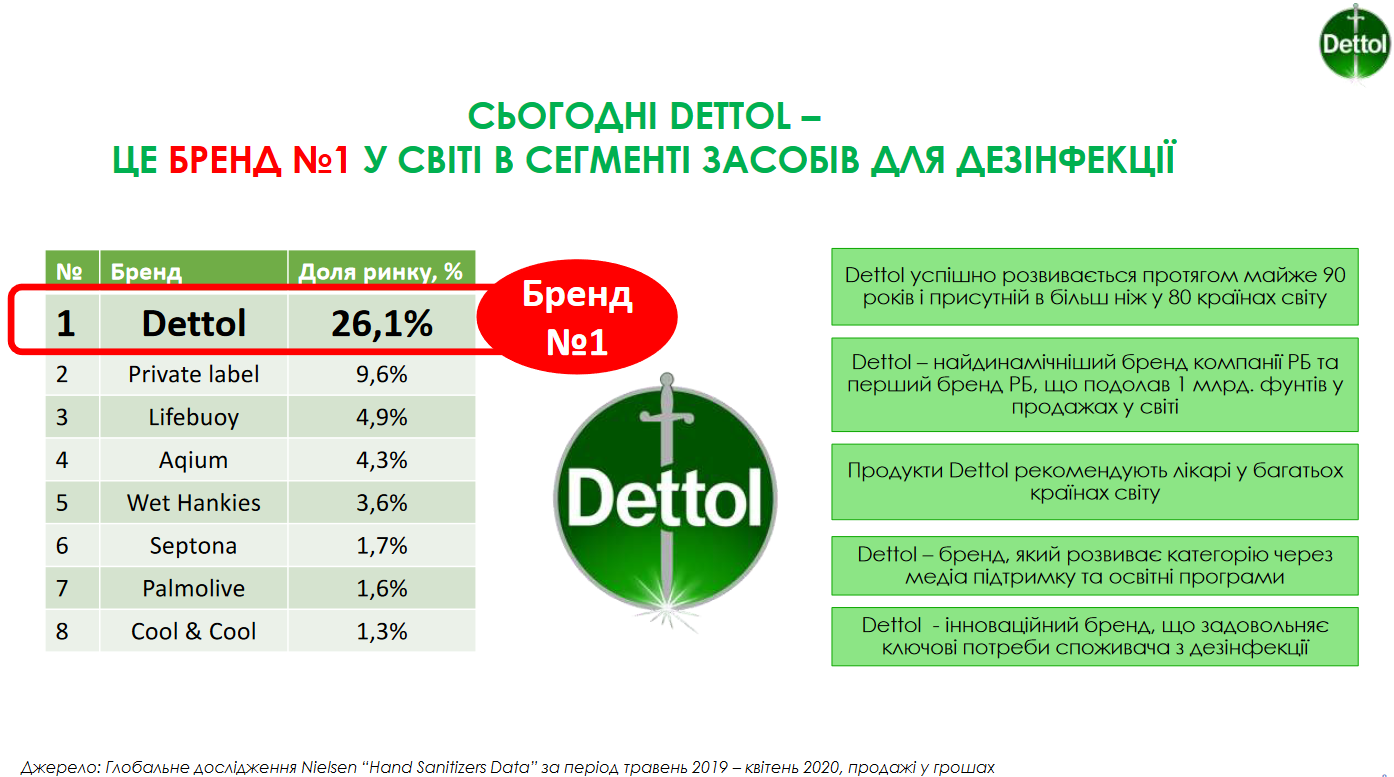 Dettol

СЬОГОДНІ DETTOL –
ЦЕ БРЕНД №1 У СВІТІ В СЕГМЕНТІ ЗАСОБІВ ДЛЯ ДЕЗІНФЕКЦІЇ

| № | Бренд | Доля ринку, % |
|---|---|---|
| 1 | Dettol | 26,1% |
| 2 | Private label | 9,6% |
| 3 | Lifebuoy | 4,9% |
| 4 | Aqium | 4,3% |
| 5 | Wet Hankies | 3,6% |
| 6 | Septona | 1,7% |
| 7 | Palmolive | 1,6% |
| 8 | Cool & Cool | 1,3% |

Бренд №1

Dettol

Dettol успішно розвивається протягом майже 90 років і присутній в більш ніж у 80 країнах світу

Dettol – найдинамічніший бренд компанії РБ та перший бренд РБ, що подолав 1 млрд. фунтів у продажах у світі

Продукти Dettol рекомендують лікарі у багатьох країнах світу

Dettol – бренд, який розвиває категорію через медіа підтримку та освітні програми

Dettol - інноваційний бренд, що задовольняє ключові потреби споживача з дезінфекції

Джерело: Глобальне дослідження Nielsen “Hand Sanitizers Data” за період травень 2019 – квітень 2020, продажі у грошах